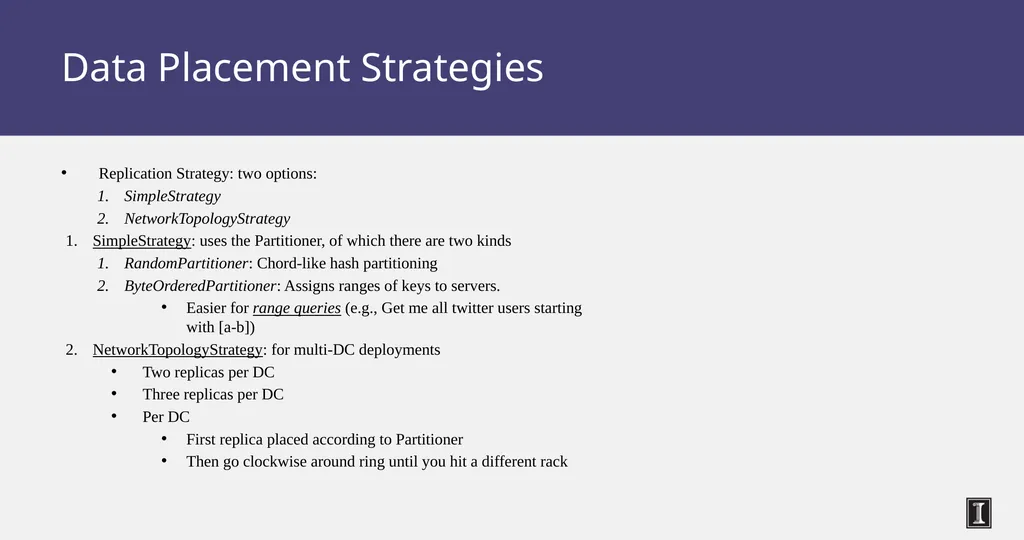 Data Placement Strategies

• Replication Strategy: two options:
1. SimpleStrategy
2. NetworkTopologyStrategy
1. SimpleStrategy: uses the Partitioner, of which there are two kinds
1. RandomPartitioner: Chord-like hash partitioning
2. ByteOrderedPartitioner: Assigns ranges of keys to servers.
• Easier for range queries (e.g., Get me all twitter users starting with [a-b])
2. NetworkTopologyStrategy: for multi-DC deployments
• Two replicas per DC
• Three replicas per DC
• Per DC
• First replica placed according to Partitioner
• Then go clockwise around ring until you hit a different rack

I